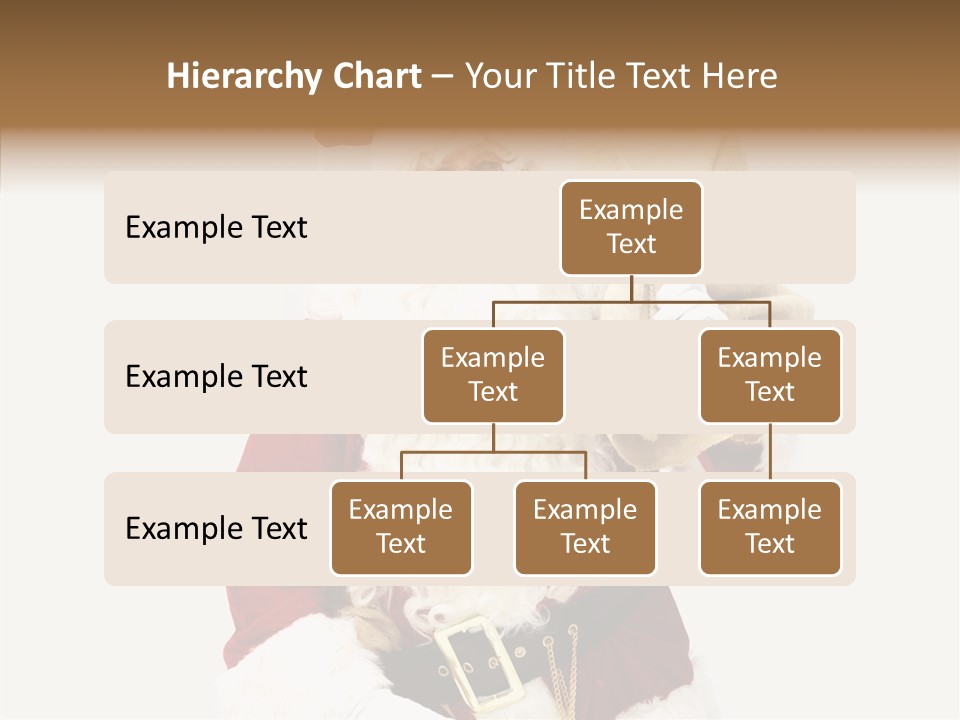 Hierarchy Chart – Your Title Text Here

Example Text

Example Text

Example Text

Example Text

Example Text

Example Text

Example Text

Example Text

Example Text